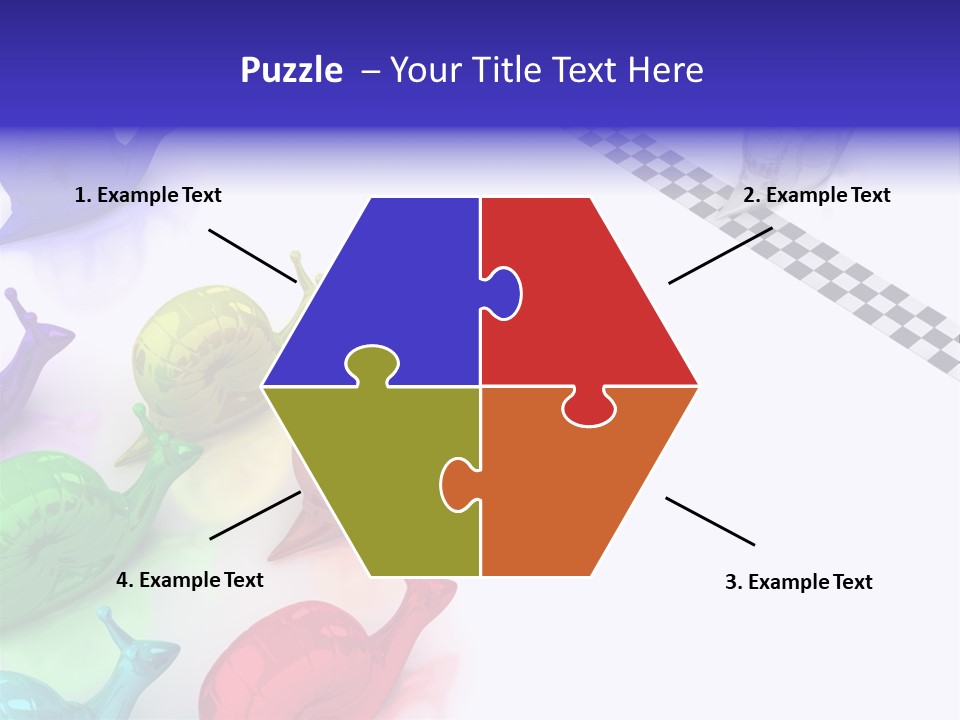 Puzzle – Your Title Text Here

1. Example Text

2. Example Text

4. Example Text

3. Example Text